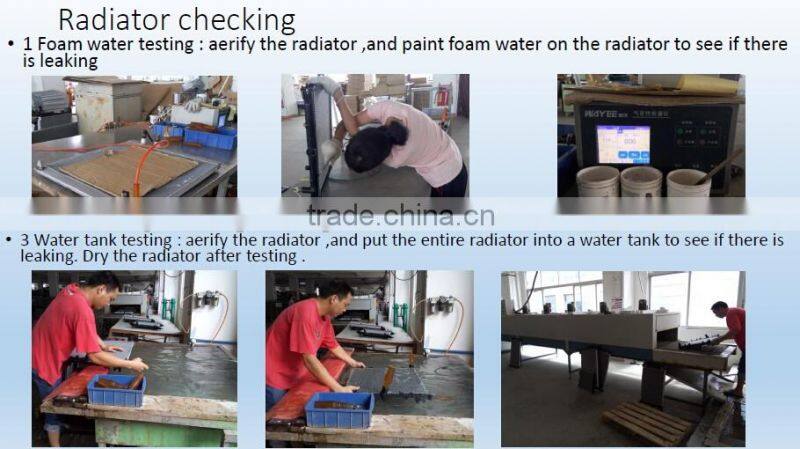 Radiator checking

• 1 Foam water testing : aerify the radiator ,and paint foam water on the radiator to see if there is leaking

WAYEE

trade.china.cn

• 3 Water tank testing : aerify the radiator ,and put the entire radiator into a water tank to see if there is leaking. Dry the radiator after testing .